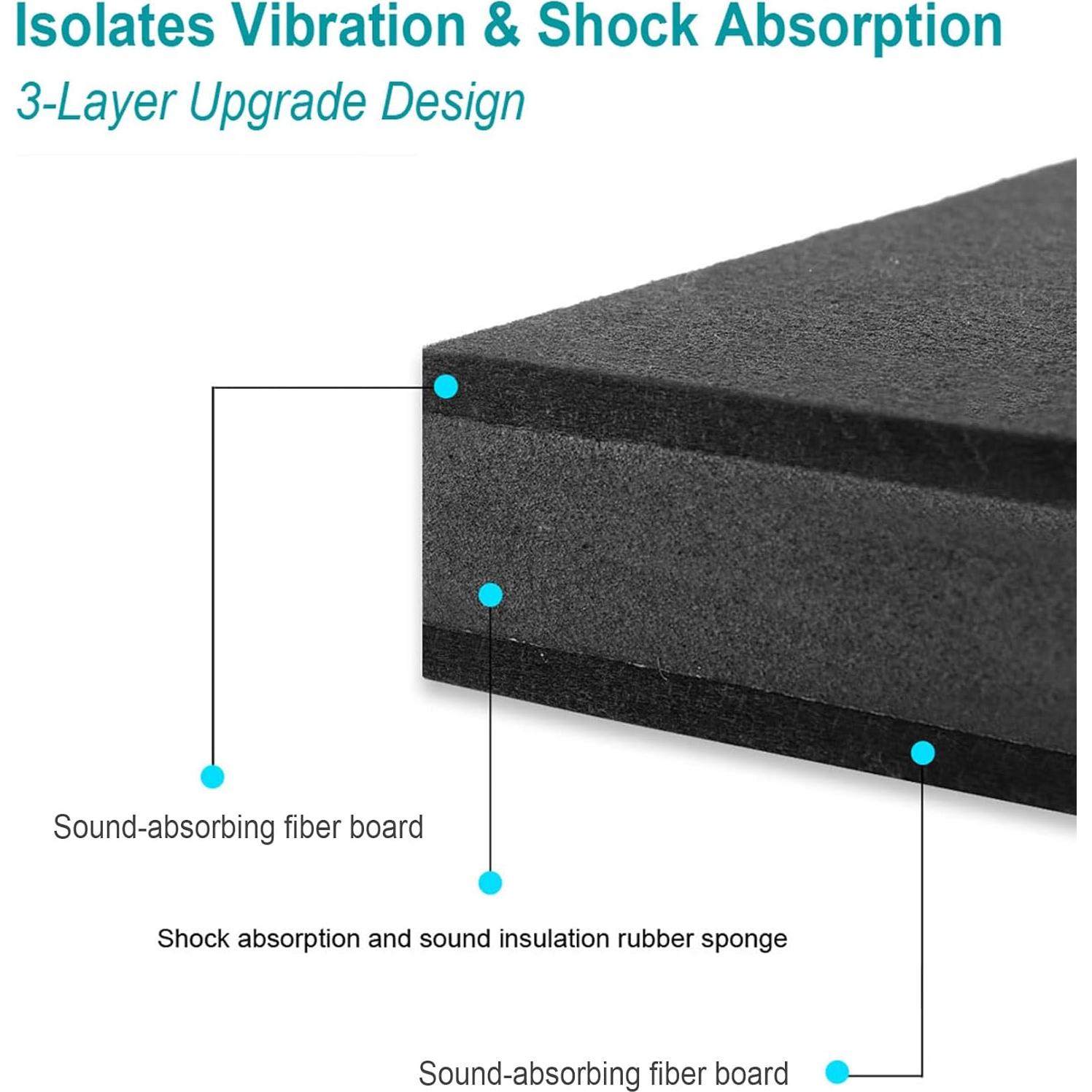 Isolates Vibration & Shock Absorption

3-Layer Upgrade Design

Sound-absorbing fiber board

Shock absorption and sound insulation rubber sponge

Sound-absorbing fiber board